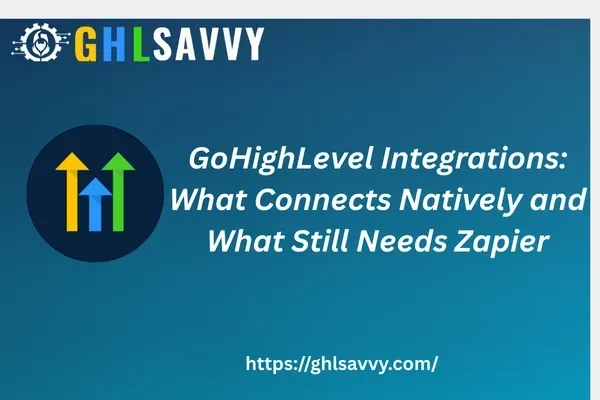 GHLSAVVY

GoHighLevel Integrations: What Connects Natively and What Still Needs Zapier

https://ghlsavvy.com/